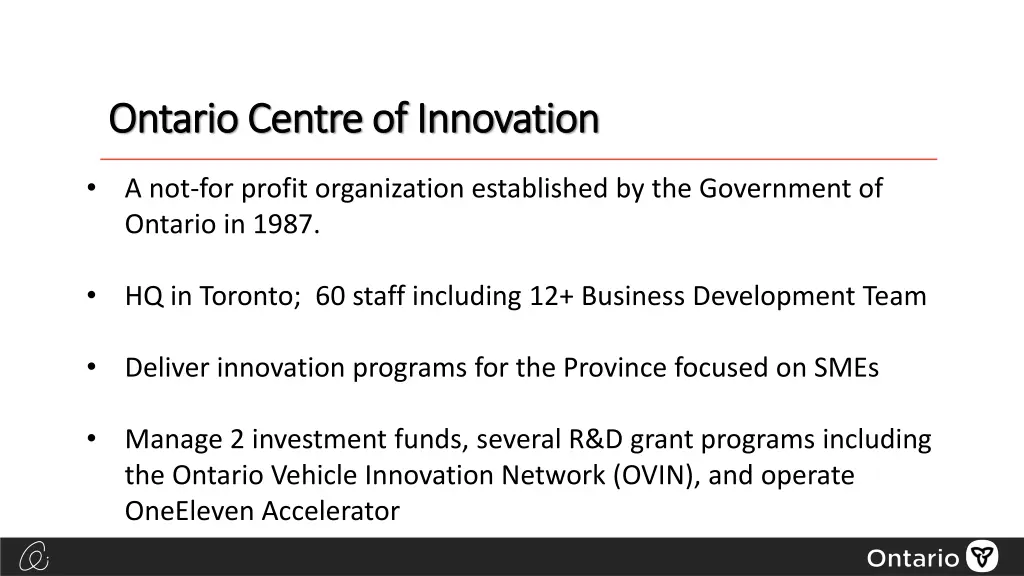 Ontario Centre of Innovation

• A not-for profit organization established by the Government of Ontario in 1987.

• HQ in Toronto; 60 staff including 12+ Business Development Team

• Deliver innovation programs for the Province focused on SMEs

• Manage 2 investment funds, several R&D grant programs including the Ontario Vehicle Innovation Network (OVIN), and operate OneEleven Accelerator

Ontario